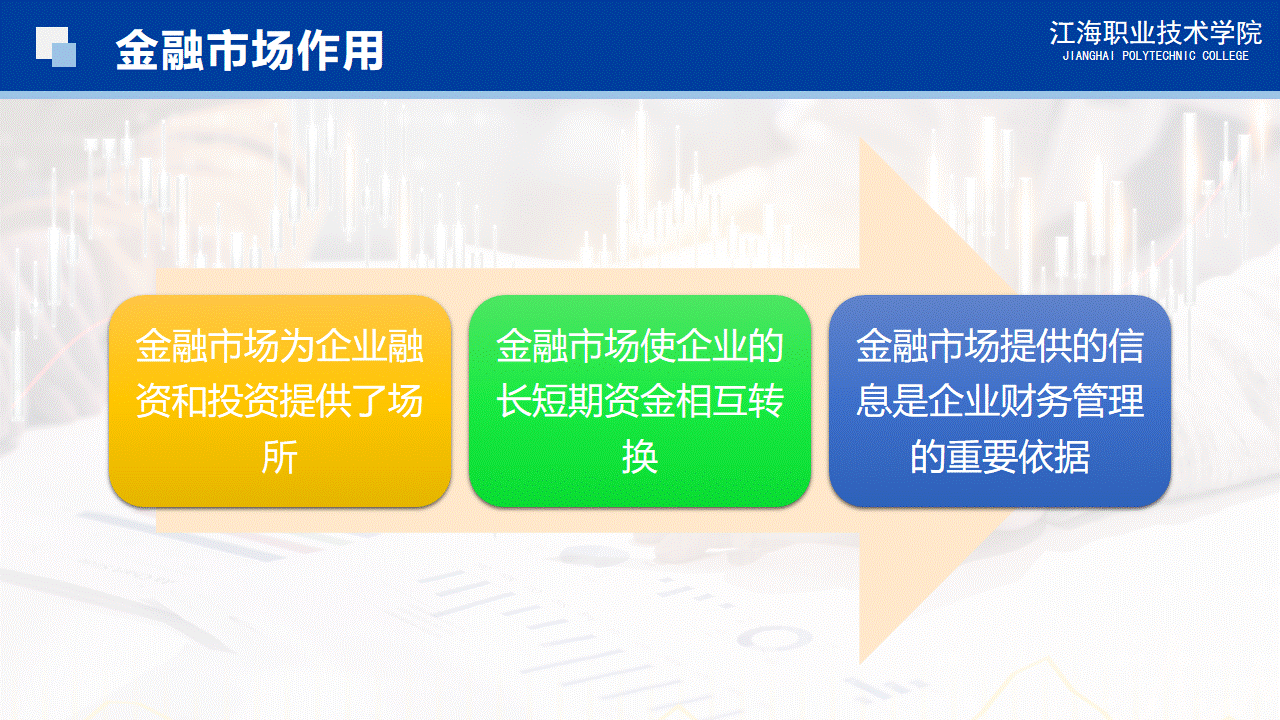 金融市场作用

江海职业技术学院
JIANGHAI POLYTECHNIC COLLEGE

金融市场为企业融资和投资提供了场所

金融市场使企业的长短期资金相互转换

金融市场提供的信息是企业财务管理的重要依据